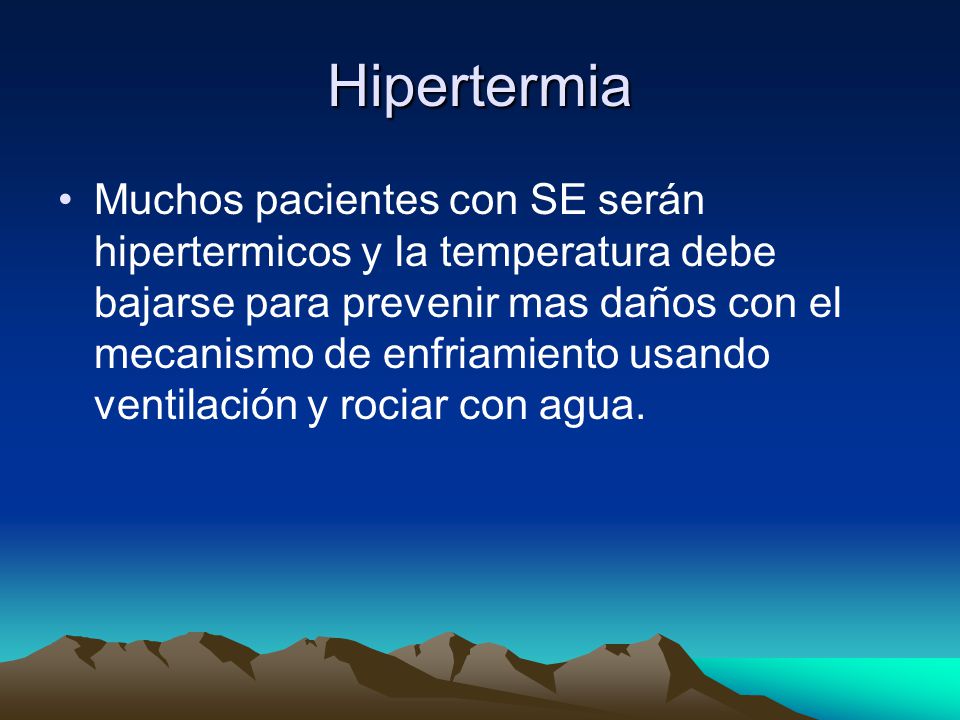 Hipertermia

• Muchos pacientes con SE serán hipertermicos y la temperatura debe bajarse para prevenir mas daños con el mecanismo de enfriamiento usando ventilación y rociar con agua.